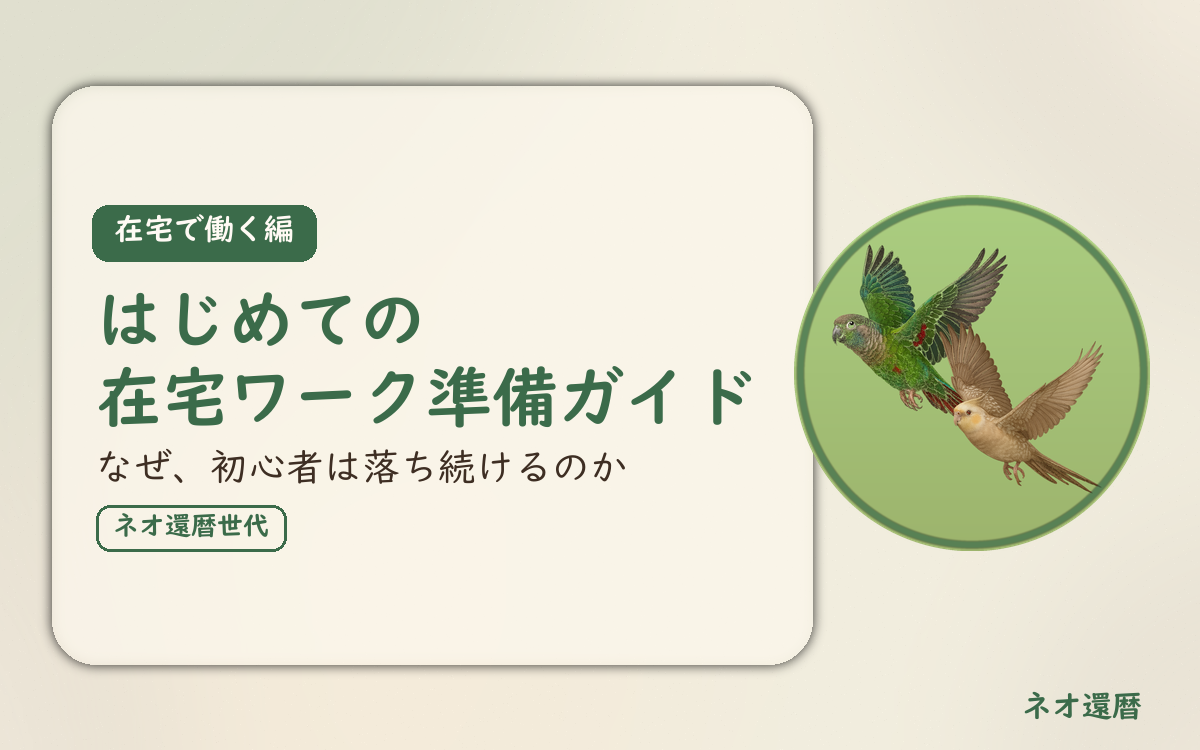 在宅で働く編

はじめての
在宅ワーク準備ガイド

なぜ、初心者は落ち続けるのか

ネオ還暦世代

ネオ還暦